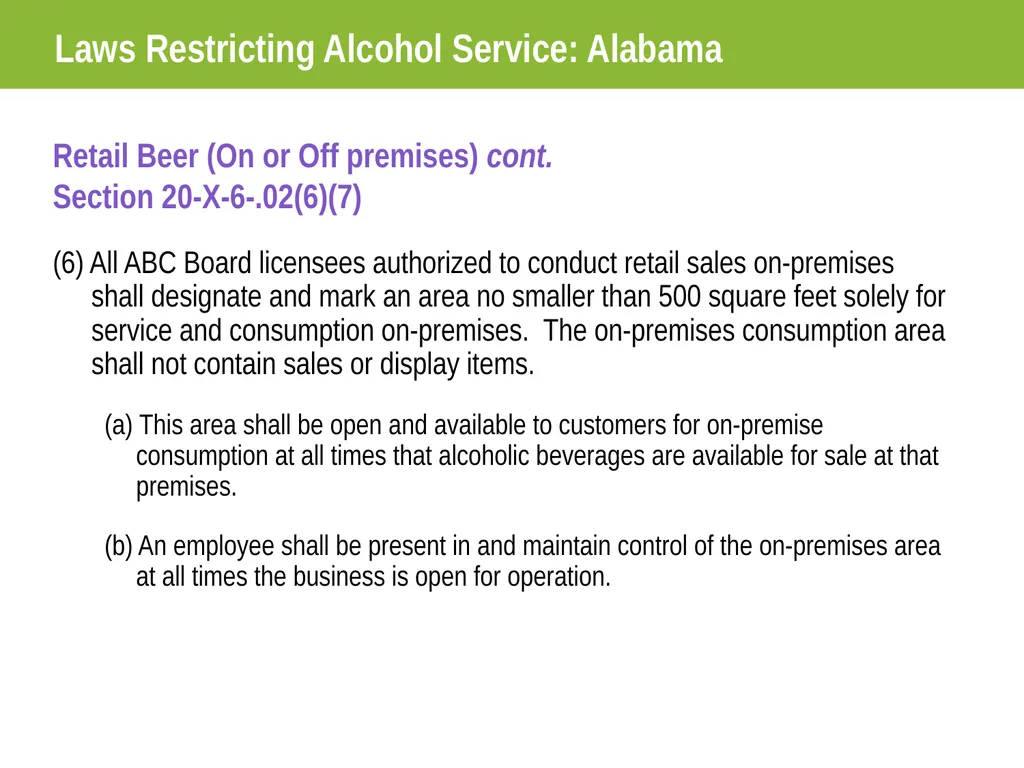 Laws Restricting Alcohol Service: Alabama

Retail Beer (On or Off premises) cont.
Section 20-X-6-.02(6)(7)

(6) All ABC Board licensees authorized to conduct retail sales on-premises shall designate and mark an area no smaller than 500 square feet solely for service and consumption on-premises. The on-premises consumption area shall not contain sales or display items.

(a) This area shall be open and available to customers for on-premise consumption at all times that alcoholic beverages are available for sale at that premises.

(b) An employee shall be present in and maintain control of the on-premises area at all times the business is open for operation.